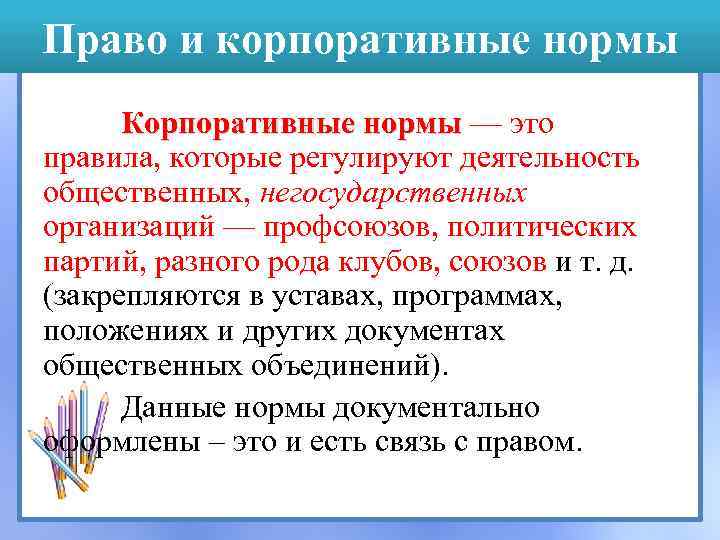 Право и корпоративные нормы

Корпоративные нормы — это правила, которые регулируют деятельность общественных, негосударственных организаций — профсоюзов, политических партий, разного рода клубов, союзов и т. д. (закрепляются в уставах, программах, положениях и других документах общественных объединений).

Данные нормы документально оформлены – это и есть связь с правом.